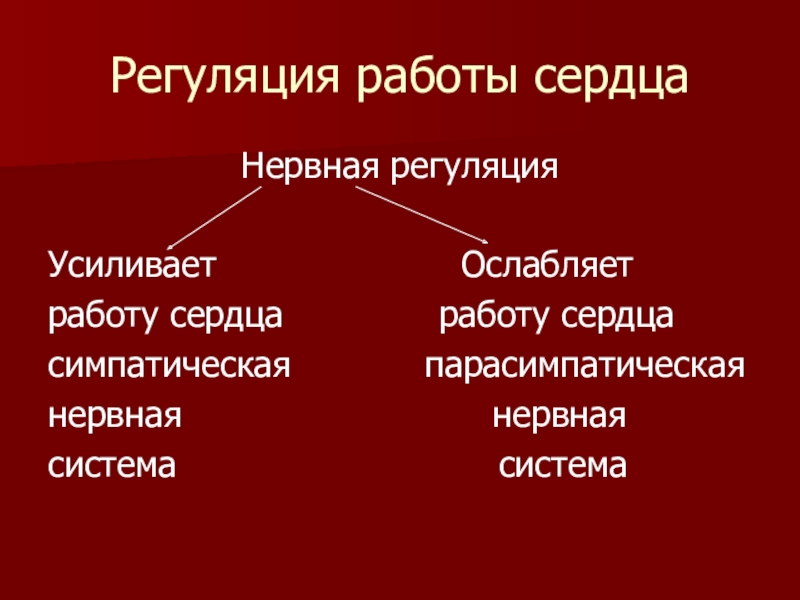 Регуляция работы сердца

Нервная регуляция

Усиливает работу сердца симпатическая нервная система

Ослабляет работу сердца парасимпатическая нервная система